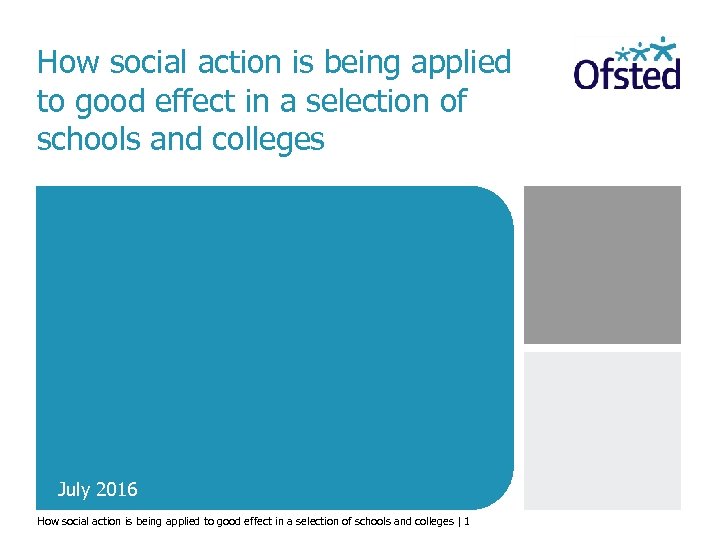 How social action is being applied to good effect in a selection of schools and colleges

Ofsted

July 2016

How social action is being applied to good effect in a selection of schools and colleges | 1